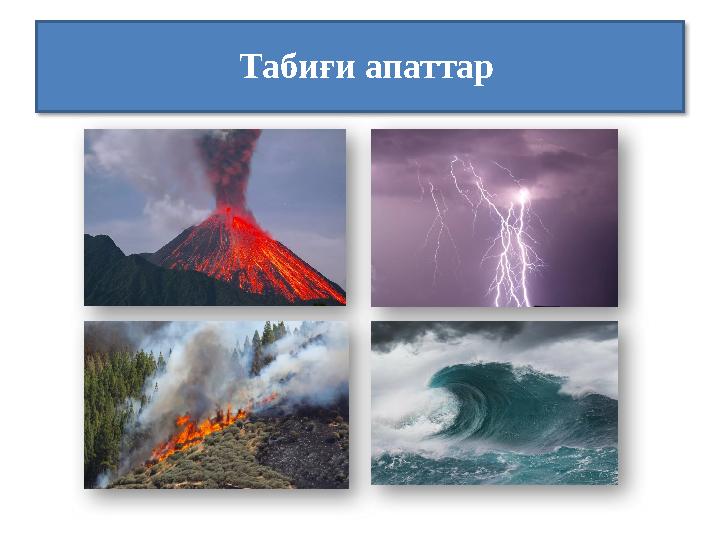 Табиғи апаттар